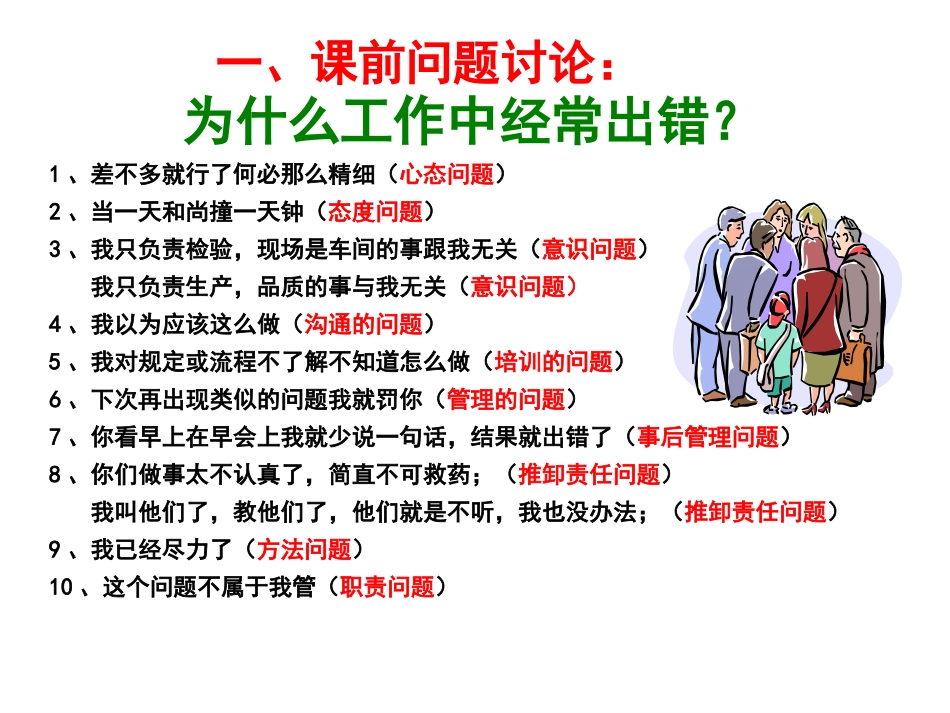 一、课前问题讨论：
为什么工作中经常出错？

1、差不多就行了何必那么精细（心态问题）
2、当一天和尚撞一天钟（态度问题）
3、我只负责检验，现场是车间的事跟我无关（意识问题）
我只负责生产，品质的事与我无关（意识问题）
4、我以为应该这么做（沟通的问题）
5、我对规定或流程不了解不知道怎么做（培训的问题）
6、下次再出现类似的问题我就罚你（管理的问题）
7、你看早上在早会上我就少说一句话，结果就出错了（事后管理问题）
8、你们做事太不认真了，简直不可救药；（推卸责任问题）
我叫他们了，教他们了，他们就是不听，我也没办法；（推卸责任问题）
9、我已经尽力了（方法问题）
10、这个问题不属于我管（职责问题）